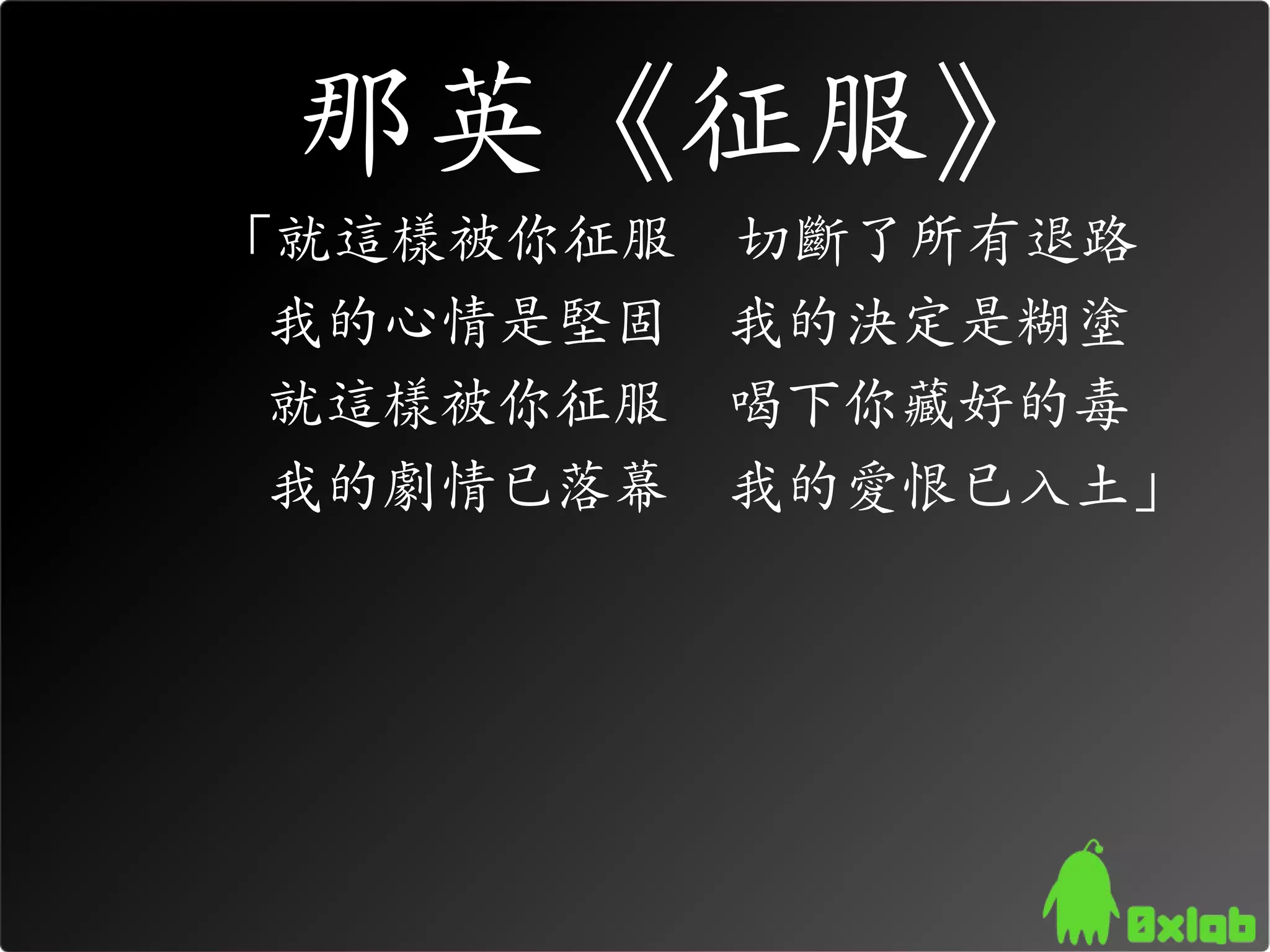 那英《征服》

「就這樣被你征服　切斷了所有退路
我的心情是堅固　我的決定是糊塗
就這樣被你征服　喝下你藏好的毒
我的劇情已落幕　我的愛恨已入土」

0xlab